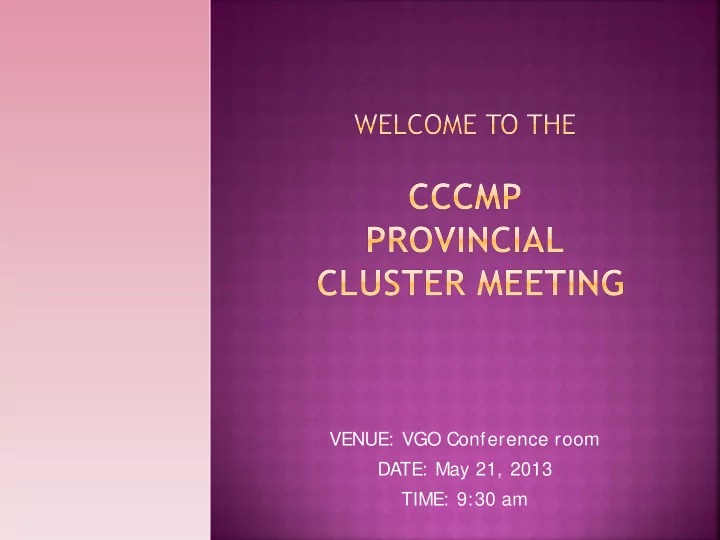 WELCOME TO THE

CCCMP PROVINCIAL CLUSTER MEETING

VENUE: VGO Conference room
DATE: May 21, 2013
TIME: 9:30 am